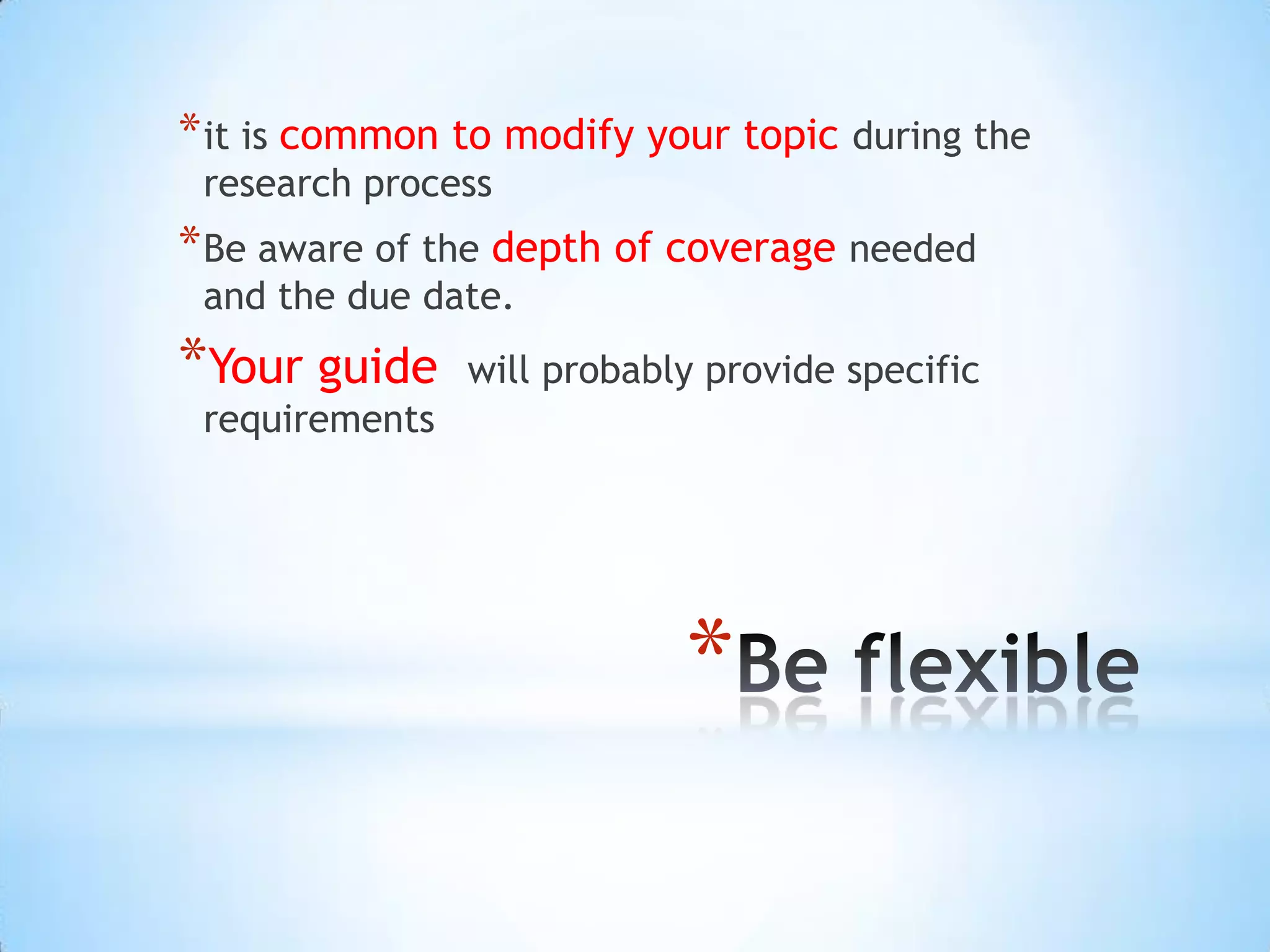 *it is common to modify your topic during the research process

*Be aware of the depth of coverage needed and the due date.

*Your guide will probably provide specific requirements

*Be flexible